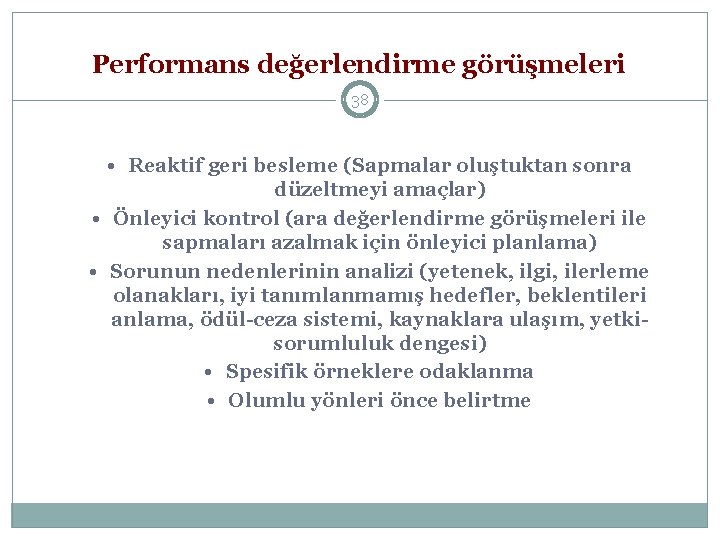 Performans değerlendirme görüşmeleri

38

• Reaktif geri besleme (Sapmalar oluştuktan sonra düzeltmeyi amaçlar)
• Önleyici kontrol (ara değerlendirme görüşmeleri ile sapmaları azalmak için önleyici planlama)
• Sorunun nedenlerinin analizi (yetenek, ilgi, ilerleme olanakları, iyi tanımlanmamış hedefler, beklentileri anlama, ödül-ceza sistemi, kaynaklara ulaşım, yetki-sorumluluk dengesi)
• Spesifik örneklere odaklanma
• Olumlu yönleri önce belirtme